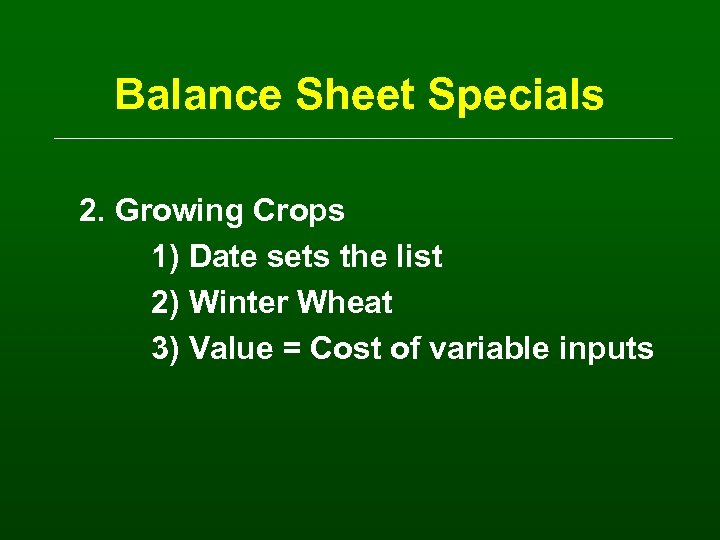 Balance Sheet Specials

2. Growing Crops
1) Date sets the list
2) Winter Wheat
3) Value = Cost of variable inputs